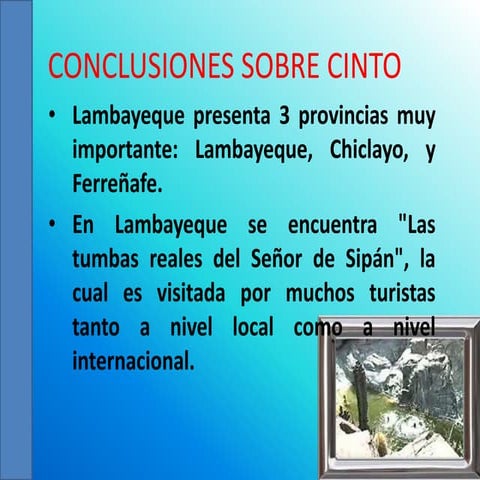 CONCLUSIONES SOBRE CINTO

• Lambayeque presenta 3 provincias muy importante: Lambayeque, Chiclayo, y Ferreñafe.

• En Lambayeque se encuentra "Las tumbas reales del Señor de Sipán", la cual es visitada por muchos turistas tanto a nivel local como a nivel internacional.